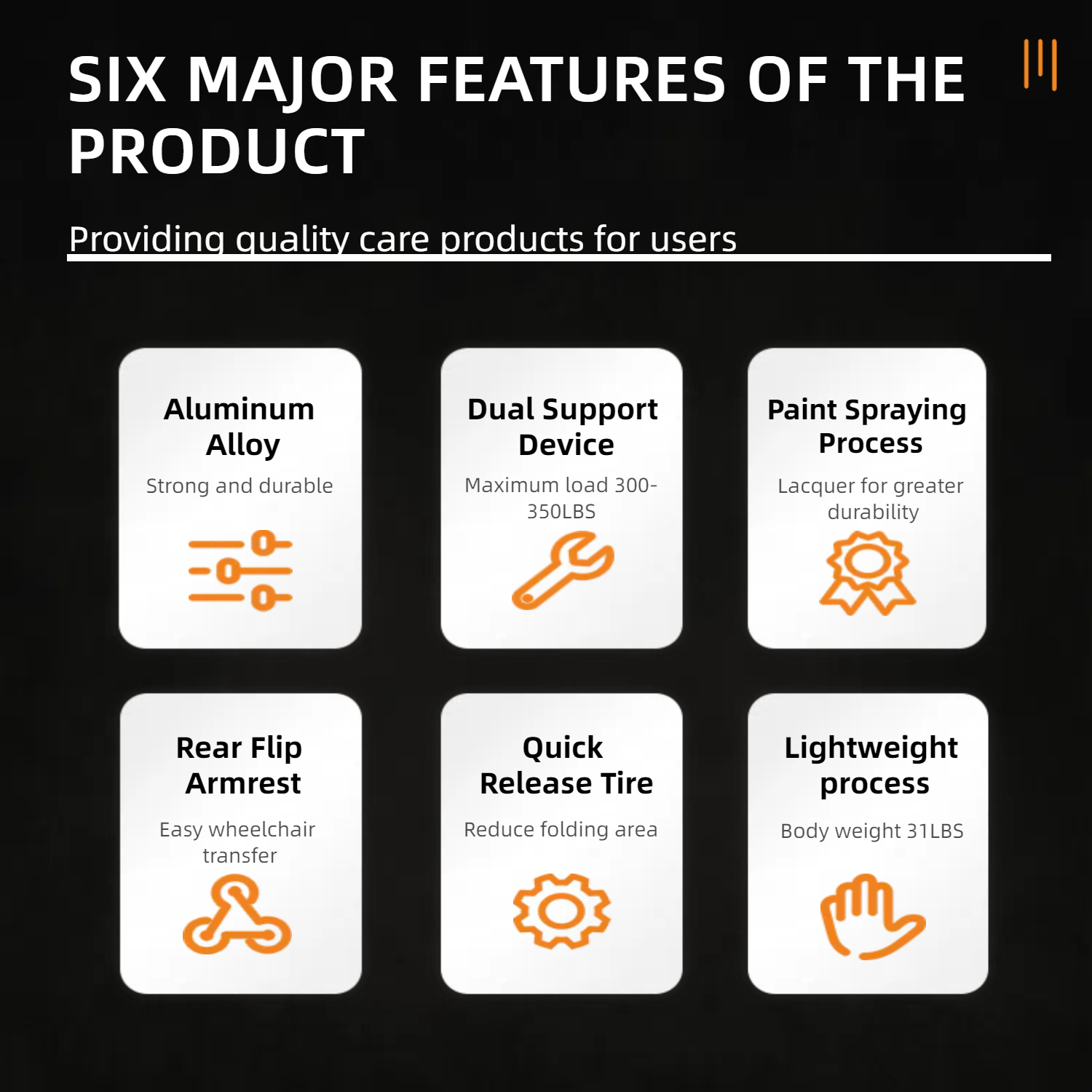 SIX MAJOR FEATURES OF THE PRODUCT

Providing quality care products for users

Aluminum Alloy

Strong and durable

Dual Support Device

Maximum load 300-350LBS

Paint Spraying Process

Lacquer for greater durability

Rear Flip Armrest

Easy wheelchair transfer

Quick Release Tire

Reduce folding area

Lightweight process

Body weight 31LBS